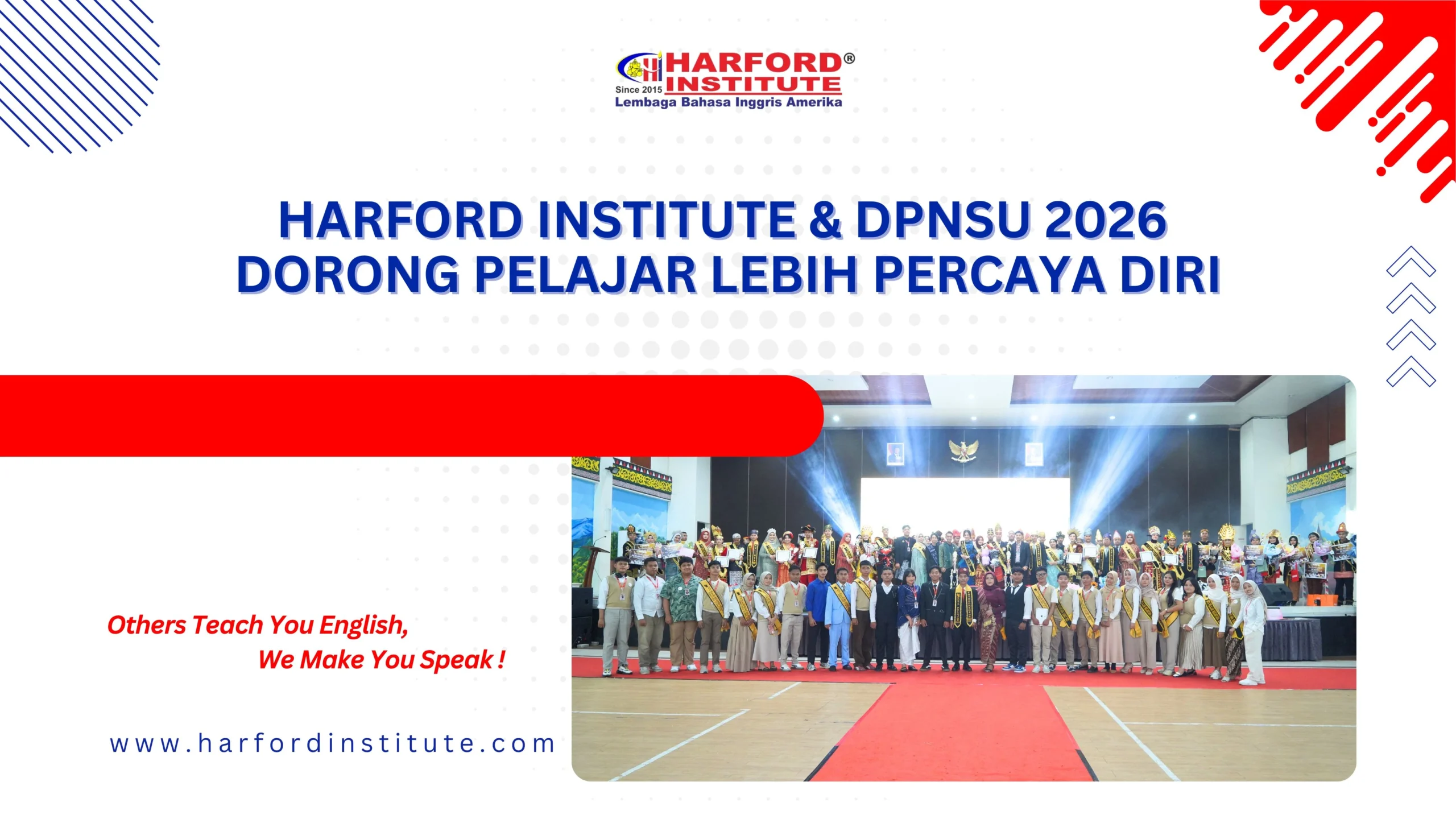 HARFORD® INSTITUTE
Since 2015
Lembaga Bahasa Inggris Amerika

HARFORD INSTITUTE & DPNSU 2026
DORONG PELAJAR LEBIH PERCAYA DIRI

Others Teach You English,
We Make You Speak !

www.harfordinstitute.com